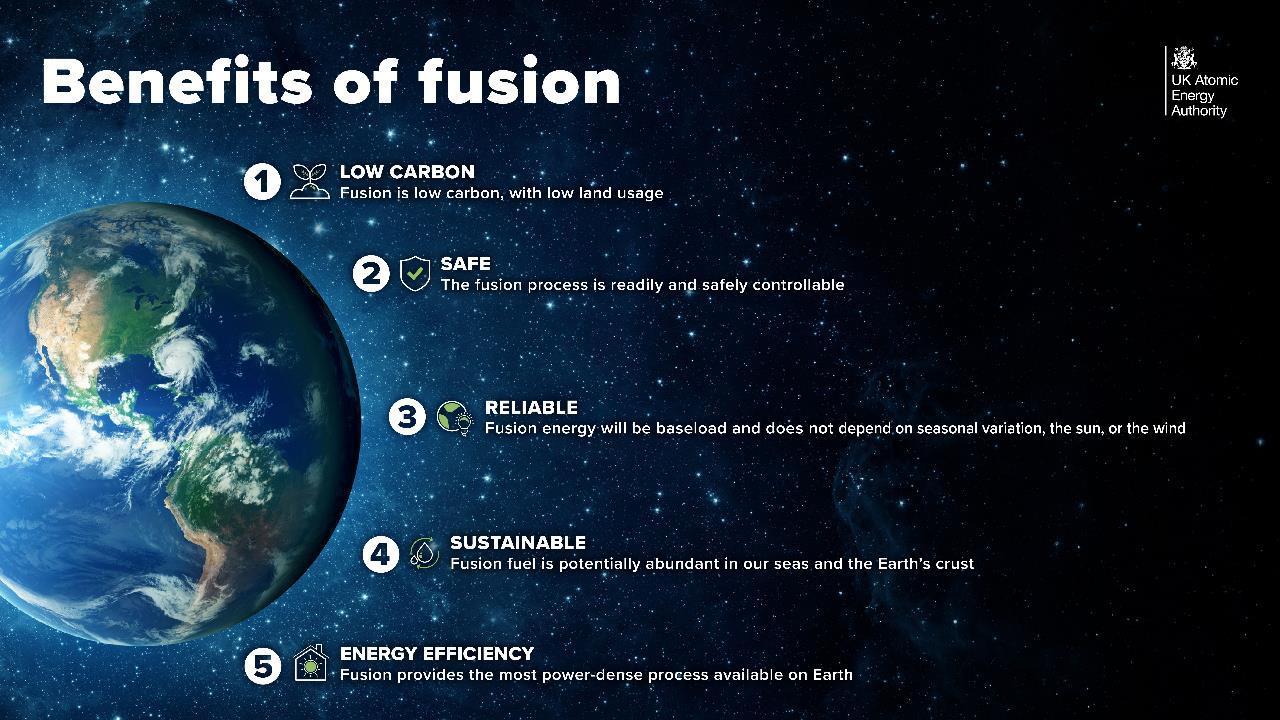 Benefits of fusion

UK Atomic Energy Authority

1 LOW CARBON
Fusion is low carbon, with low land usage

2 SAFE
The fusion process is readily and safely controllable

3 RELIABLE
Fusion energy will be baseload and does not depend on seasonal variation, the sun, or the wind

4 SUSTAINABLE
Fusion fuel is potentially abundant in our seas and the Earth's crust

5 ENERGY EFFICIENCY
Fusion provides the most power-dense process available on Earth